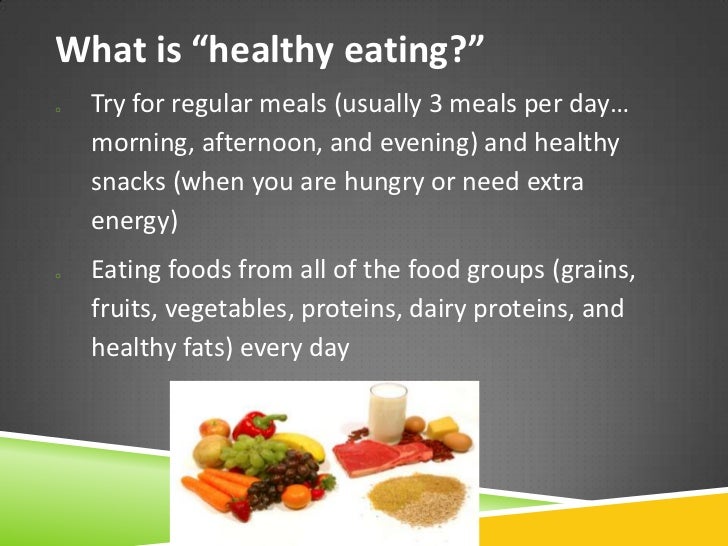 What is “healthy eating?”

Try for regular meals (usually 3 meals per day… morning, afternoon, and evening) and healthy snacks (when you are hungry or need extra energy)

Eating foods from all of the food groups (grains, fruits, vegetables, proteins, dairy proteins, and healthy fats) every day